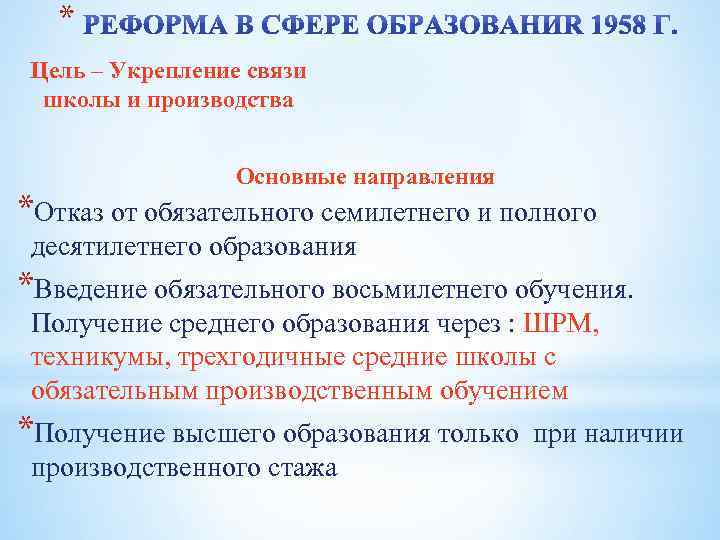 * РЕФОРМА В СФЕРЕ ОБРАЗОВАНИR 1958 Г.

Цель – Укрепление связи школы и производства

Основные направления

*Отказ от обязательного семилетнего и полного десятилетнего образования

*Введение обязательного восьмилетнего обучения. Получение среднего образования через : ШРМ, техникумы, трехгодичные средние школы с обязательным производственным обучением

*Получение высшего образования только при наличии производственного стажа